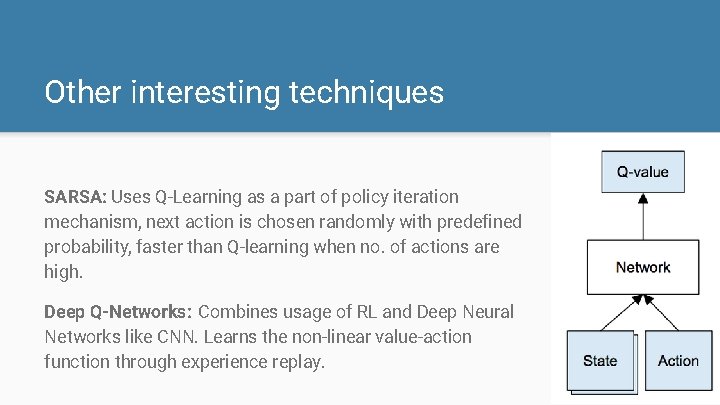 Other interesting techniques

SARSA: Uses Q-Learning as a part of policy iteration mechanism, next action is chosen randomly with predefined probability, faster than Q-learning when no. of actions are high.

Deep Q-Networks: Combines usage of RL and Deep Neural Networks like CNN. Learns the non-linear value-action function through experience replay.

Q-value

Network

State

Action